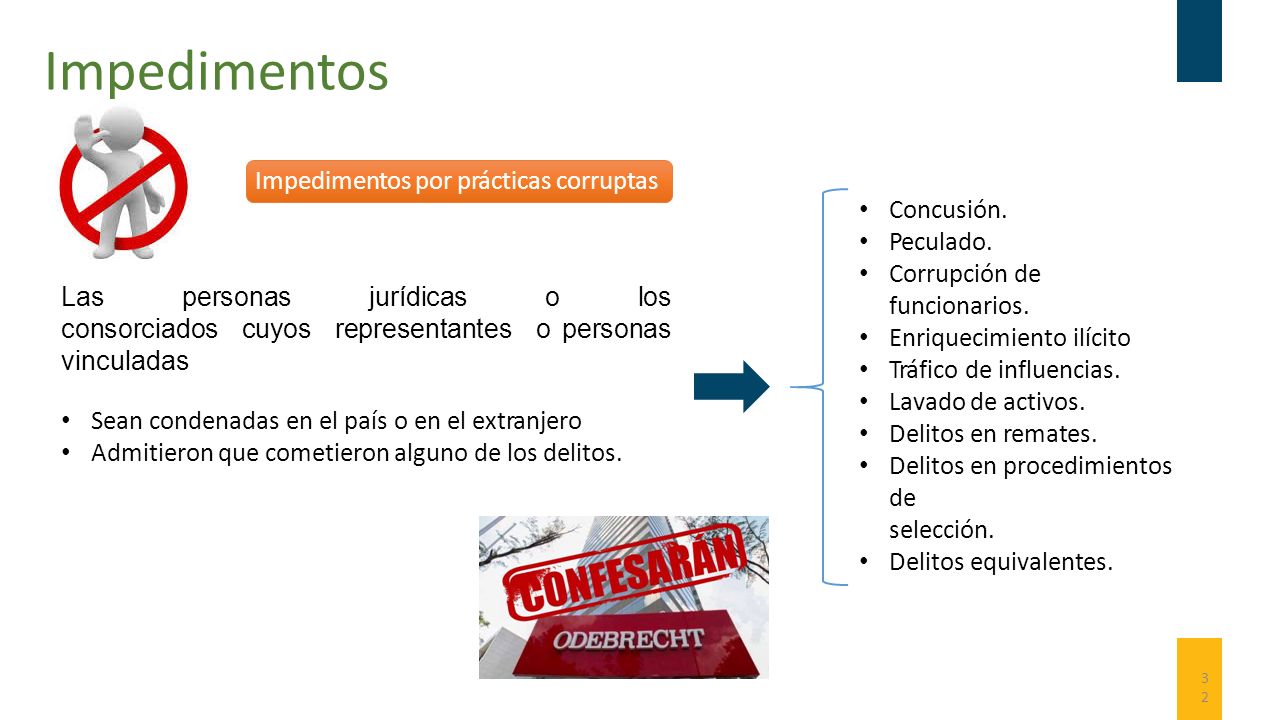 Impedimentos

Impedimentos por prácticas corruptas

Las personas jurídicas o los consorciados cuyos representantes o personas vinculadas

• Sean condenadas en el país o en el extranjero
• Admitieron que cometieron alguno de los delitos.

CONFESARÁN

ODEBRECHT

• Concusión.
• Peculado.
• Corrupción de funcionarios.
• Enriquecimiento ilícito
• Tráfico de influencias.
• Lavado de activos.
• Delitos en remates.
• Delitos en procedimientos de selección.
• Delitos equivalentes.

32